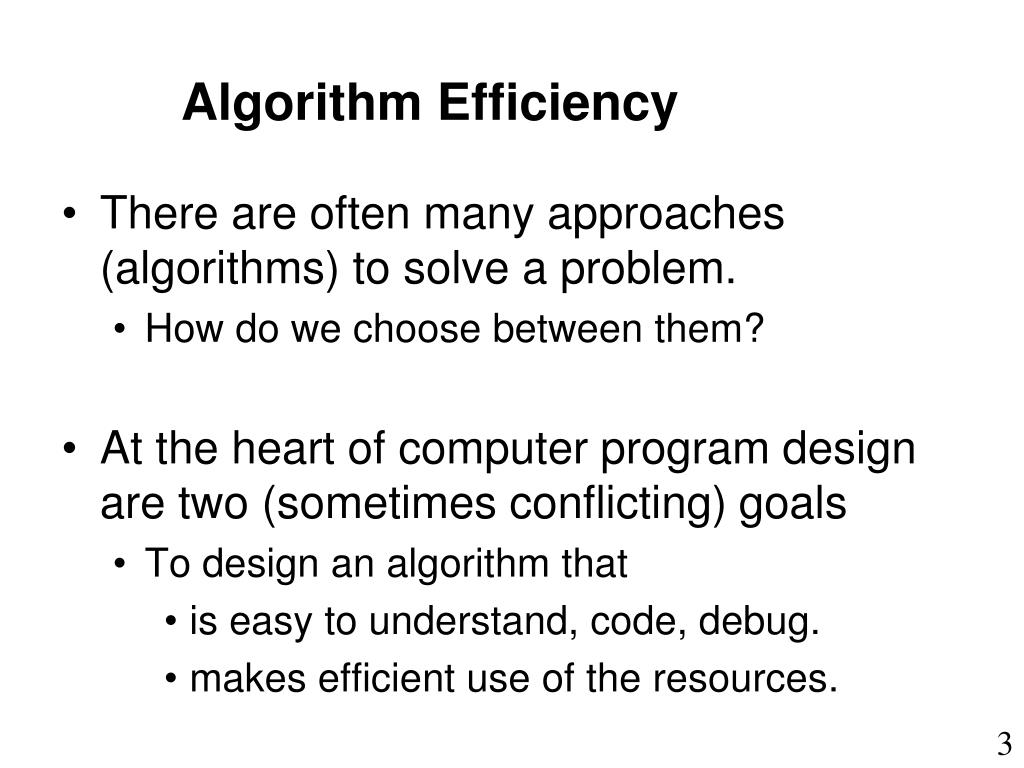 Algorithm Efficiency

• There are often many approaches (algorithms) to solve a problem.
• How do we choose between them?

• At the heart of computer program design are two (sometimes conflicting) goals
• To design an algorithm that
• is easy to understand, code, debug.
• makes efficient use of the resources.

3